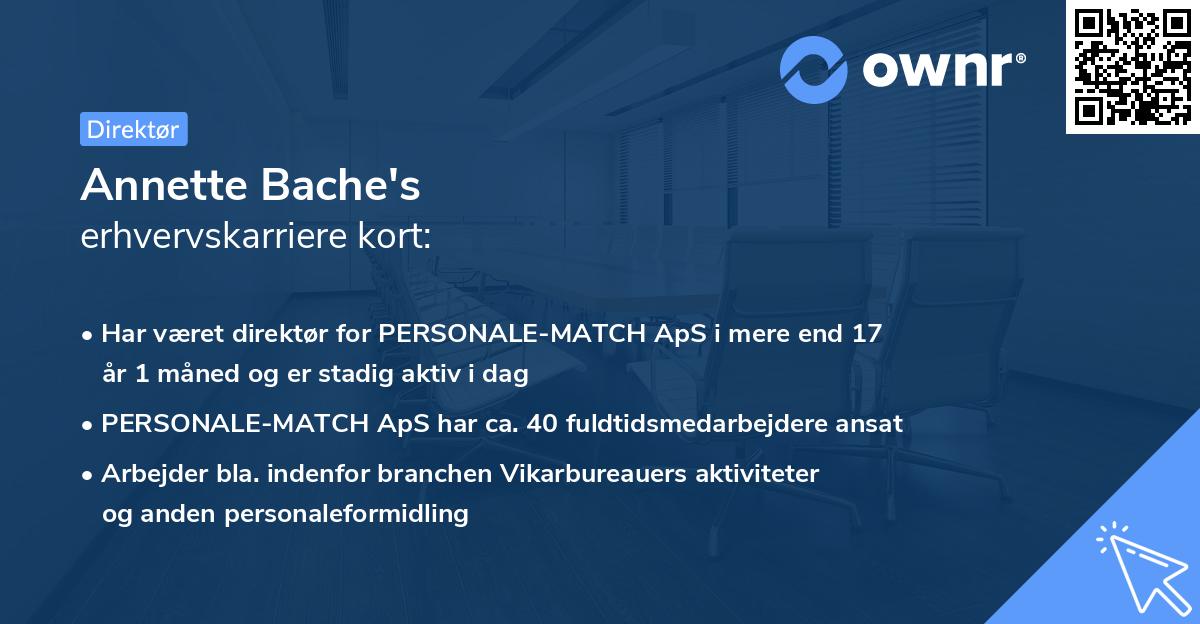 ownr®

Direktør

Annette Bache's
erhvervskarriere kort:

• Har været direktør for PERSONALE-MATCH ApS i mere end 17 år 1 måned og er stadig aktiv i dag

• PERSONALE-MATCH ApS har ca. 40 fuldtidsmedarbejdere ansat

• Arbejder bla. indenfor branchen Vikarbureauers aktiviteter og anden personaleformidling